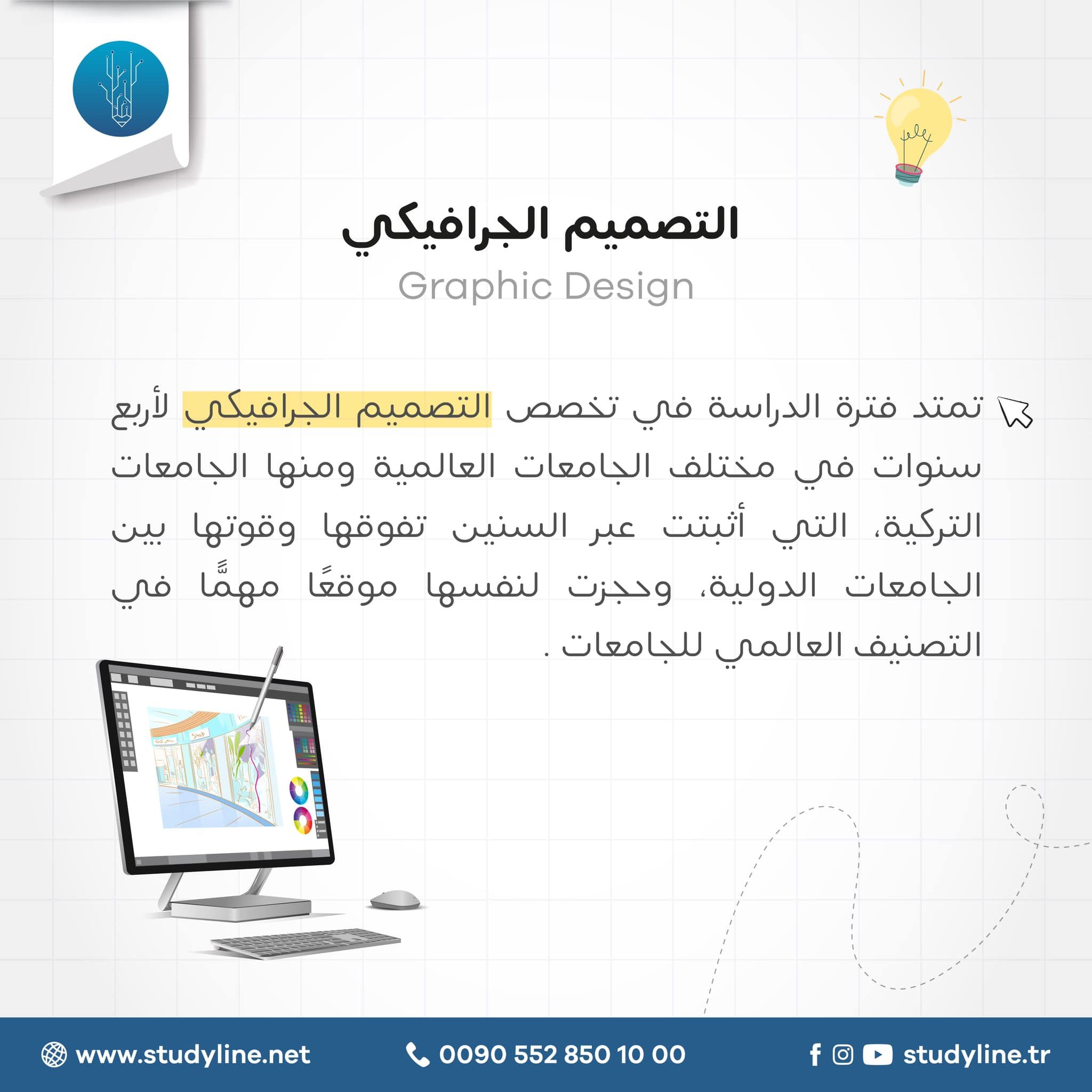 التصميم الجرافيكي
Graphic Design

تمتد فترة الدراسة في تخصص التصميم الجرافيكي لأربع سنوات في مختلف الجامعات العالمية ومنها الجامعات التركية، التي أثبتت عبر السنين تفوقها وقوتها بين الجامعات الدولية، وحجزت لنفسها موقعًا مهمًّا في التصنيف العالمي للجامعات .

Shop

www.studyline.net   0090 552 850 10 00   studyline.tr